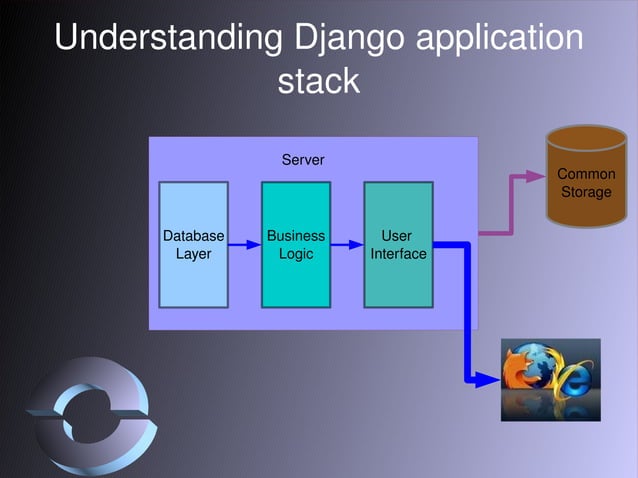 Understanding Django application stack

Server

Database Layer

Business Logic

User Interface

Common Storage